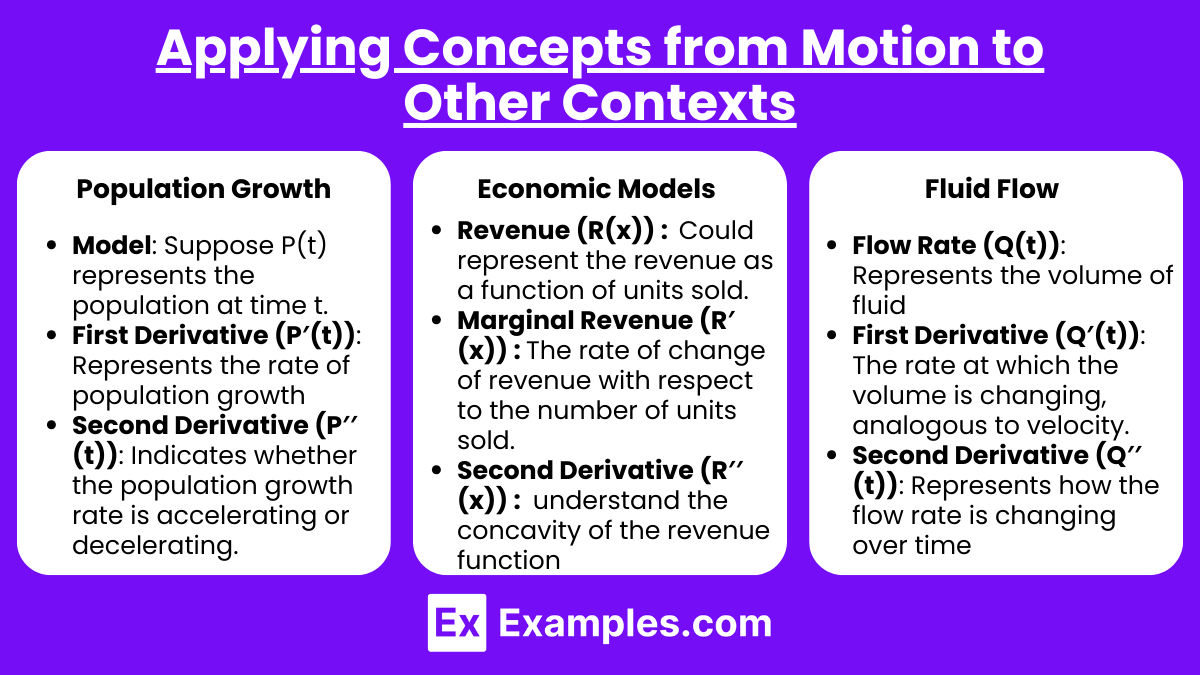 Applying Concepts from Motion to Other Contexts

Population Growth

- Model: Suppose P(t) represents the population at time t.
- First Derivative (P′(t)): Represents the rate of population growth
- Second Derivative (P′′(t)): Indicates whether the population growth rate is accelerating or decelerating.

Economic Models

- Revenue (R(x)) : Could represent the revenue as a function of units sold.
- Marginal Revenue (R′(x)) : The rate of change of revenue with respect to the number of units sold.
- Second Derivative (R′′(x)) : understand the concavity of the revenue function

Fluid Flow

- Flow Rate (Q(t)): Represents the volume of fluid
- First Derivative (Q′(t)): The rate at which the volume is changing, analogous to velocity.
- Second Derivative (Q′′(t)): Represents how the flow rate is changing over time

Ex Examples.com